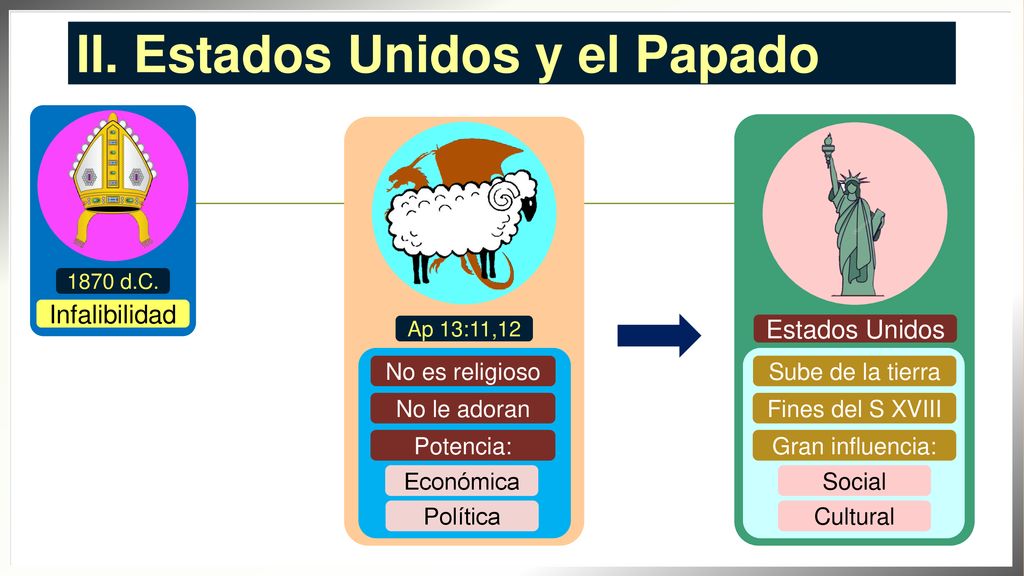 II. Estados Unidos y el Papado

1870 d.C.
Infalibilidad

Ap 13:11,12
No es religioso
No le adoran
Potencia:
Económica
Política

Estados Unidos
Sube de la tierra
Fines del S XVIII
Gran influencia:
Social
Cultural